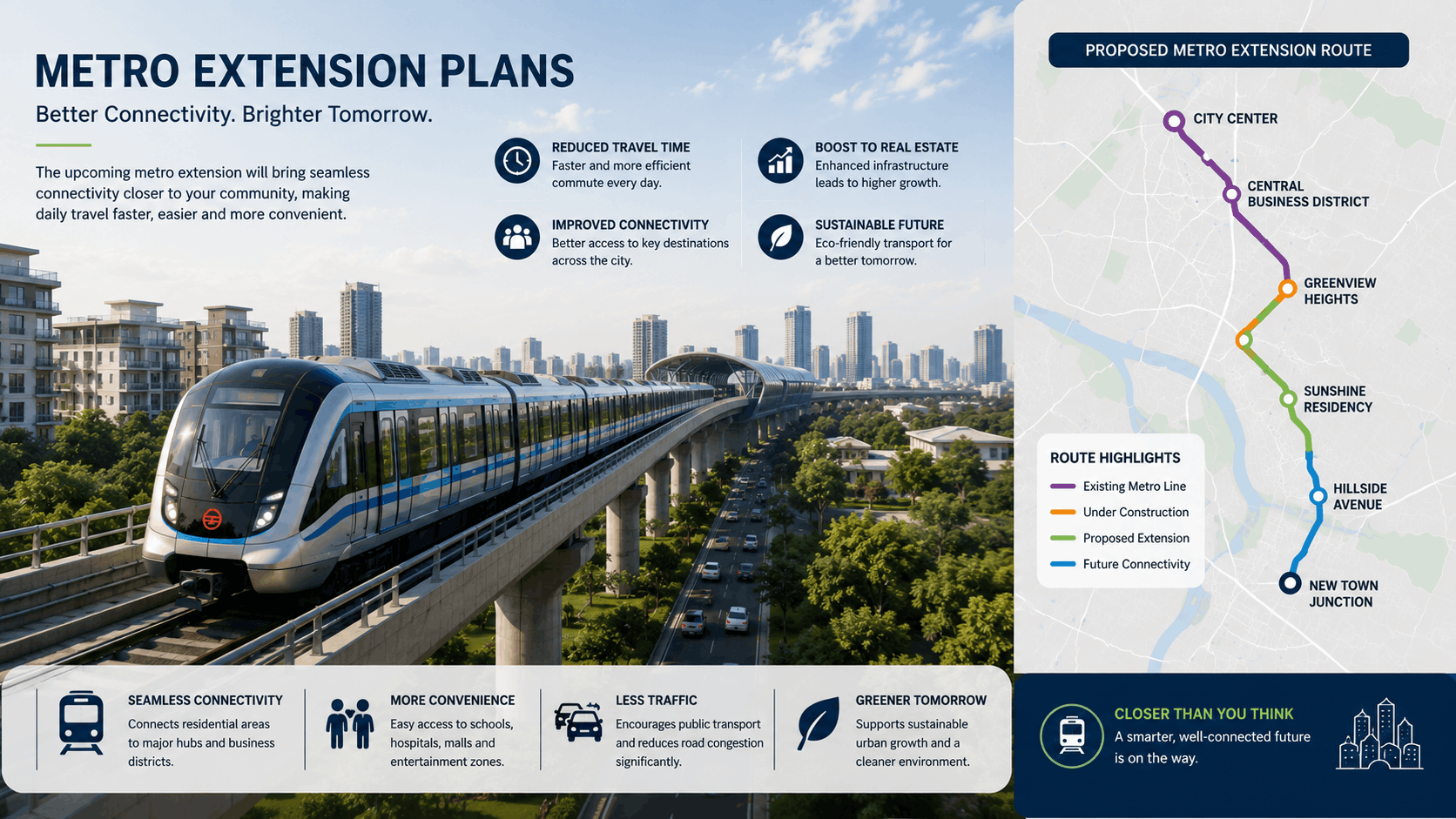 METRO EXTENSION PLANS

Better Connectivity. Brighter Tomorrow.

The upcoming metro extension will bring seamless connectivity closer to your community, making daily travel faster, easier and more convenient.

REDUCED TRAVEL TIME
Faster and more efficient commute every day.

BOOST TO REAL ESTATE
Enhanced infrastructure leads to higher growth.

IMPROVED CONNECTIVITY
Better access to key destinations across the city.

SUSTAINABLE FUTURE
Eco-friendly transport for a better tomorrow.

PROPOSED METRO EXTENSION ROUTE

CITY CENTER

CENTRAL BUSINESS DISTRICT

GREENVIEW HEIGHTS

SUNSHINE RESIDENCY

HILLSIDE AVENUE

NEW TOWN JUNCTION

ROUTE HIGHLIGHTS
Existing Metro Line
Under Construction
Proposed Extension
Future Connectivity

SEAMLESS CONNECTIVITY
Connects residential areas to major hubs and business districts.

MORE CONVENIENCE
Easy access to schools, hospitals, malls and entertainment zones.

LESS TRAFFIC
Encourages public transport and reduces road congestion significantly.

GREENER TOMORROW
Supports sustainable urban growth and a cleaner environment.

CLOSER THAN YOU THINK
A smarter, well-connected future is on the way.